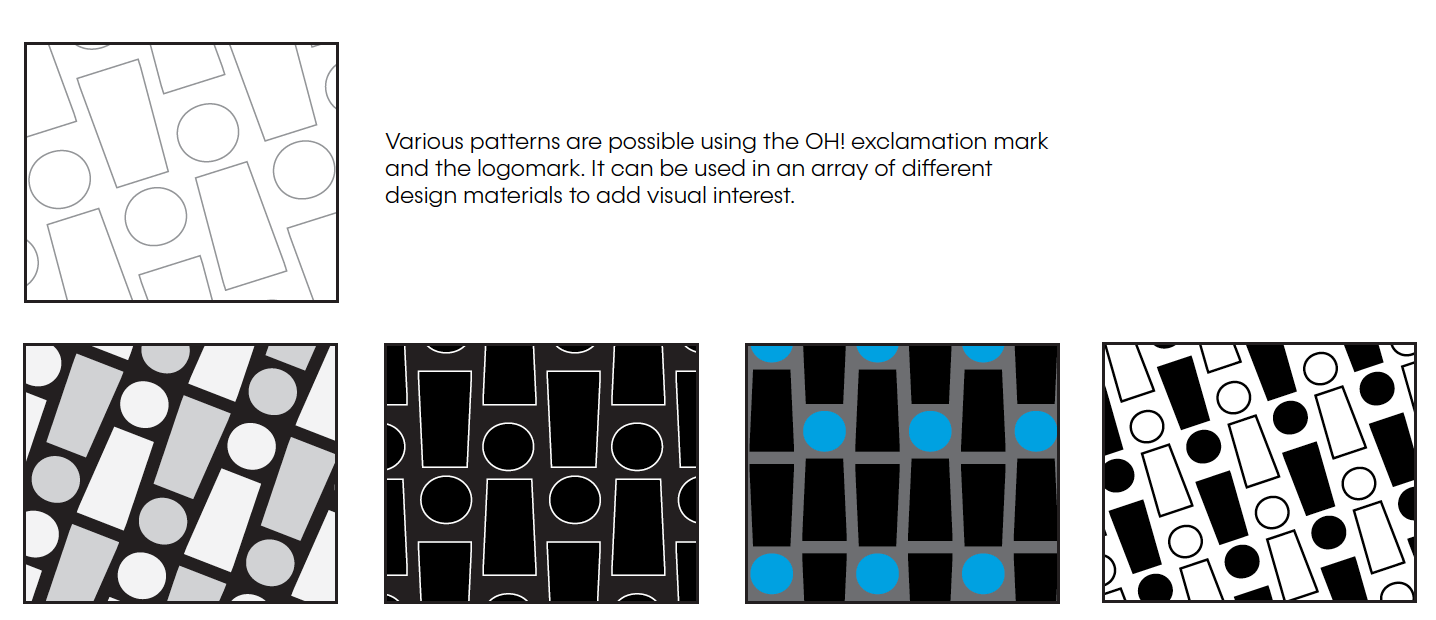 Various patterns are possible using the OH! exclamation mark and the logomark. It can be used in an array of different design materials to add visual interest.